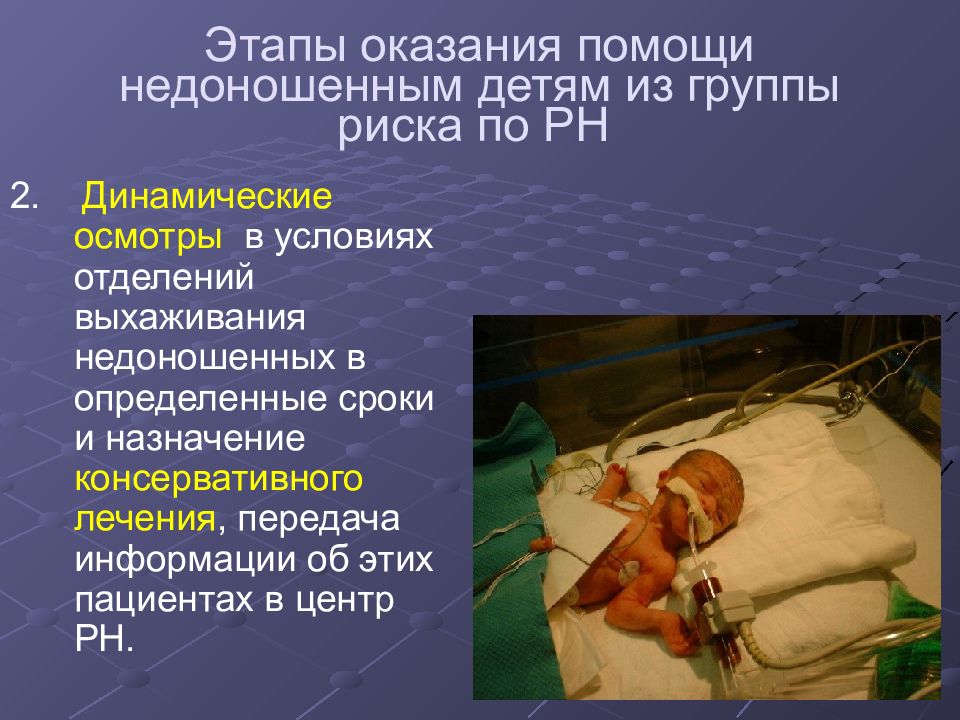 Этапы оказания помощи недоношенным детям из группы риска по РН

2. Динамические осмотры в условиях отделений выхаживания недоношенных в определенные сроки и назначение консервативного лечения, передача информации об этих пациентах в центр РН.